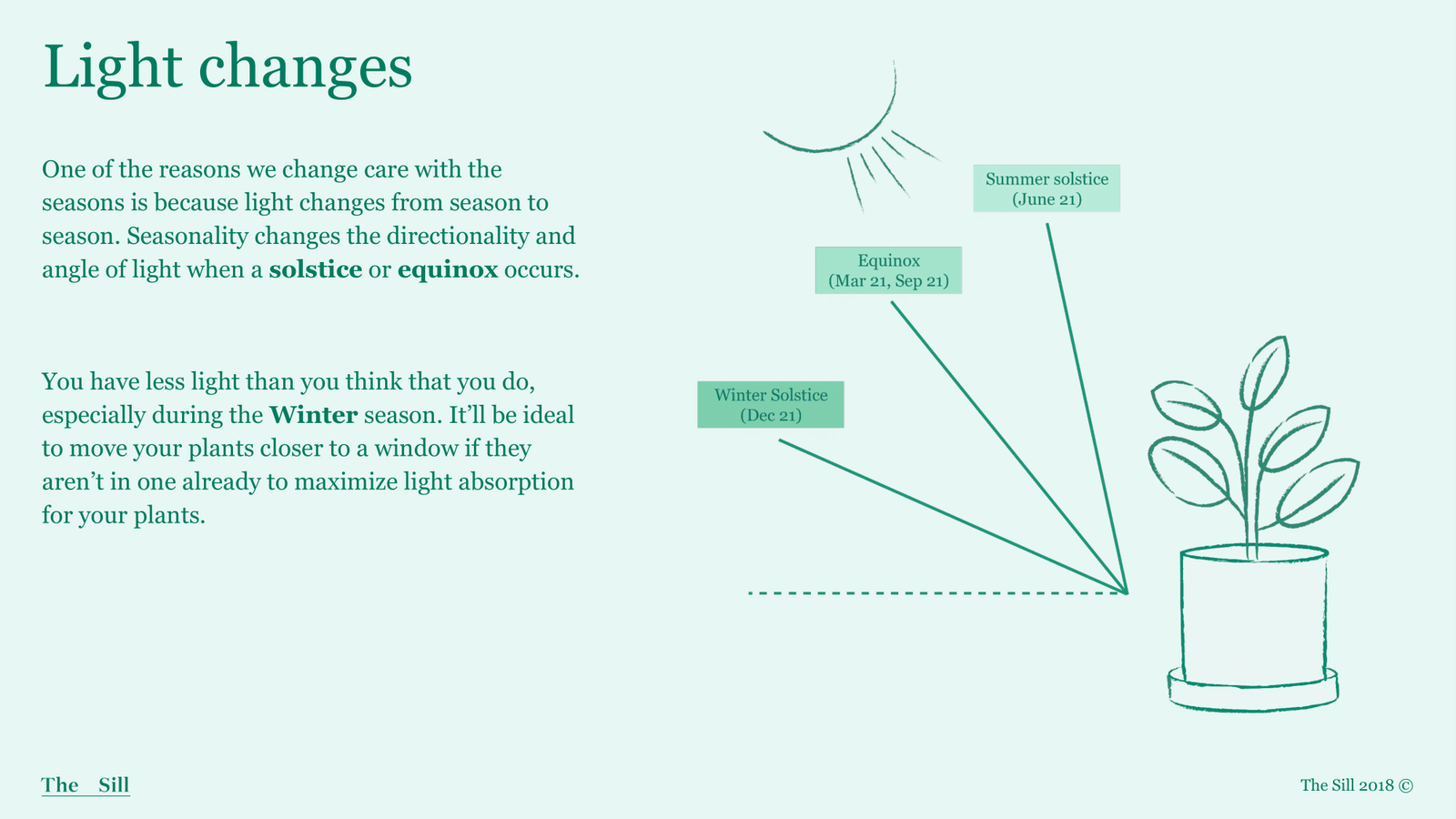 Light changes

One of the reasons we change care with the seasons is because light changes from season to season. Seasonality changes the directionality and angle of light when a solstice or equinox occurs.

You have less light than you think that you do, especially during the Winter season. It'll be ideal to move your plants closer to a window if they aren't in one already to maximize light absorption for your plants.

Summer solstice
(June 21)

Equinox
(Mar 21, Sep 21)

Winter Solstice
(Dec 21)

The Sill

The Sill 2018 ©